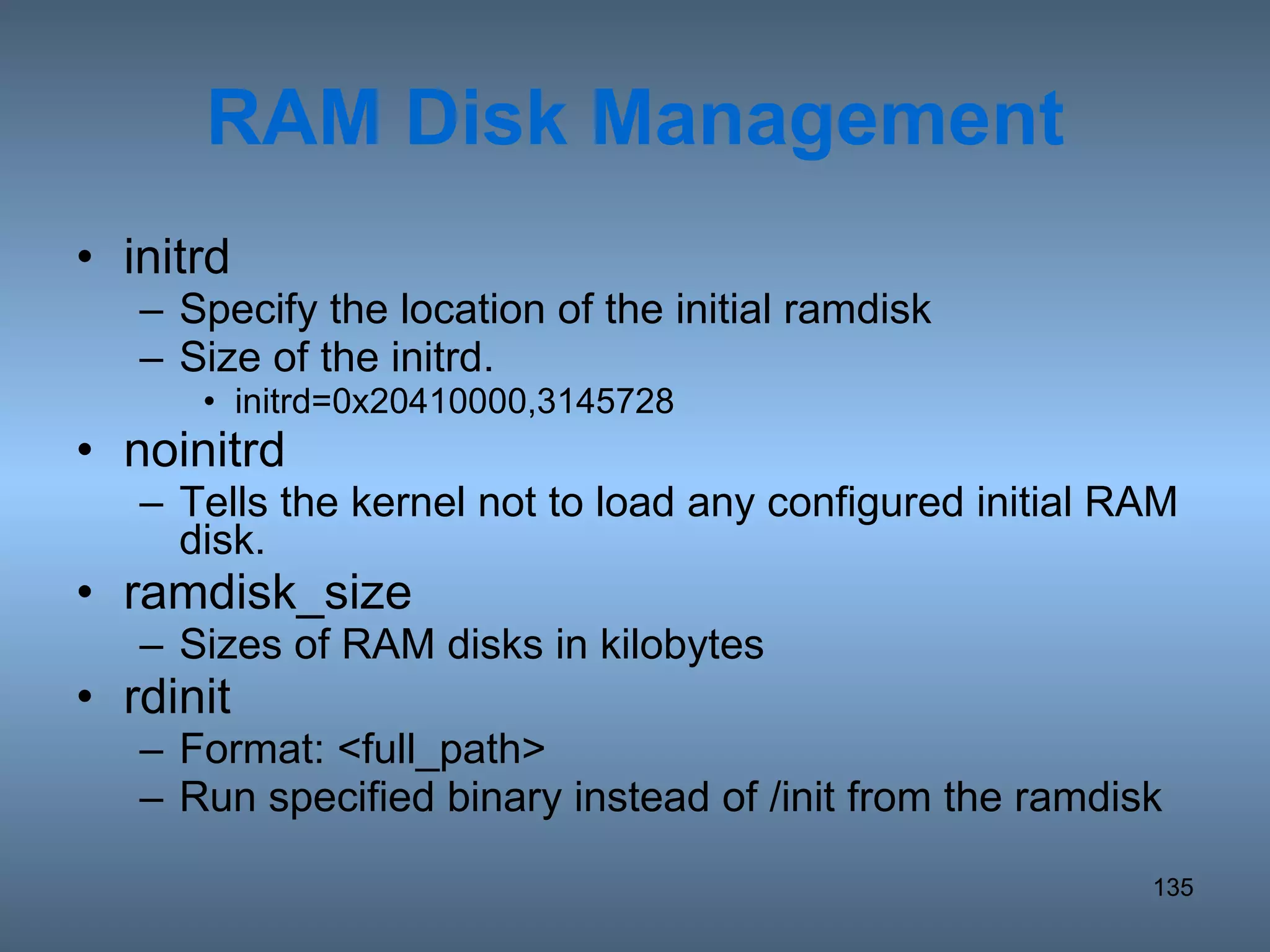 RAM Disk Management

• initrd
– Specify the location of the initial ramdisk
– Size of the initrd.
• initrd=0x20410000,3145728
• noinitrd
– Tells the kernel not to load any configured initial RAM disk.
• ramdisk_size
– Sizes of RAM disks in kilobytes
• rdinit
– Format: <full_path>
– Run specified binary instead of /init from the ramdisk

135